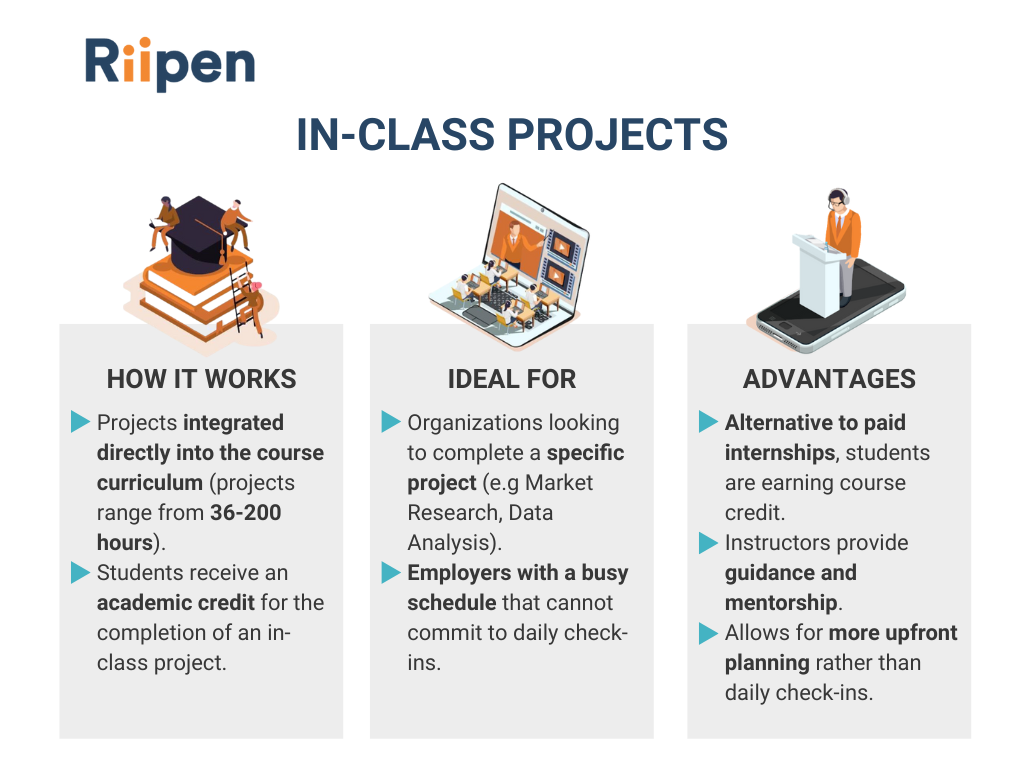 Riipen

IN-CLASS PROJECTS

HOW IT WORKS

Projects integrated directly into the course curriculum (projects range from 36-200 hours).

Students receive an academic credit for the completion of an in-class project.

IDEAL FOR

Organizations looking to complete a specific project (e.g Market Research, Data Analysis).

Employers with a busy schedule that cannot commit to daily check-ins.

ADVANTAGES

Alternative to paid internships, students are earning course credit.

Instructors provide guidance and mentorship.

Allows for more upfront planning rather than daily check-ins.